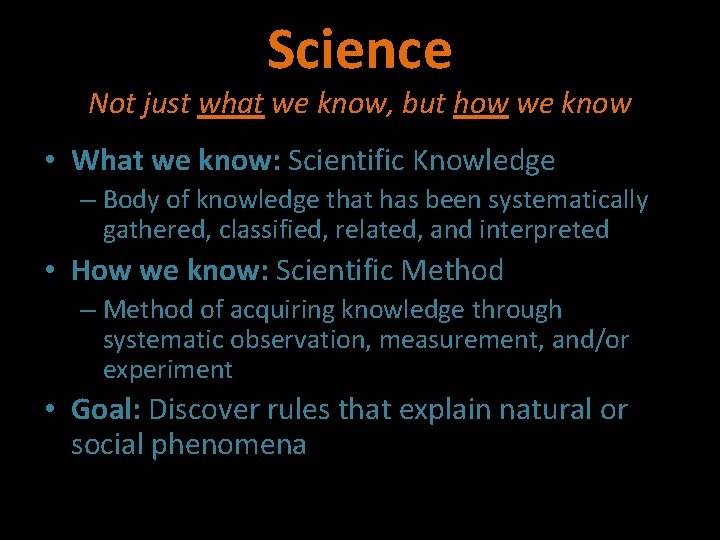 Science

Not just what we know, but how we know

• What we know: Scientific Knowledge
– Body of knowledge that has been systematically gathered, classified, related, and interpreted
• How we know: Scientific Method
– Method of acquiring knowledge through systematic observation, measurement, and/or experiment
• Goal: Discover rules that explain natural or social phenomena